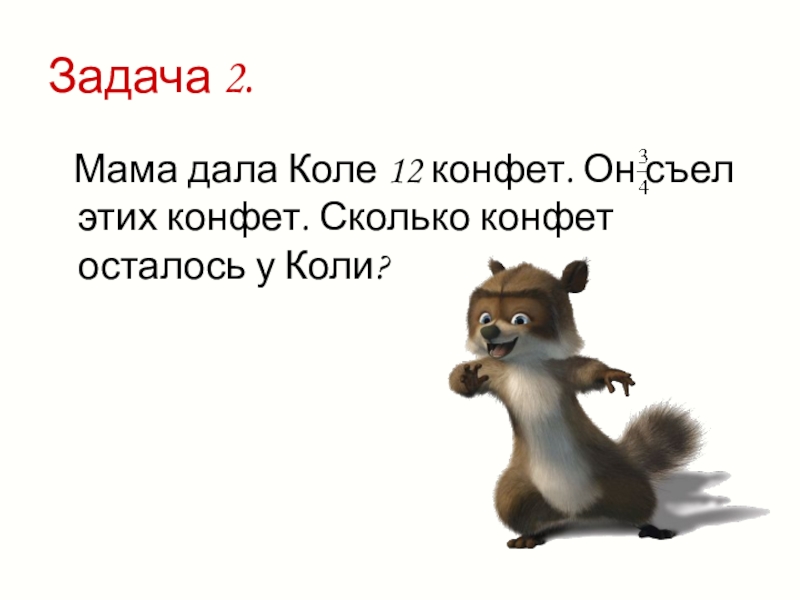 Задача 2.

Мама дала Коле 12 конфет. Он $\frac{3}{4}$ съел этих конфет. Сколько конфет осталось у Коли?